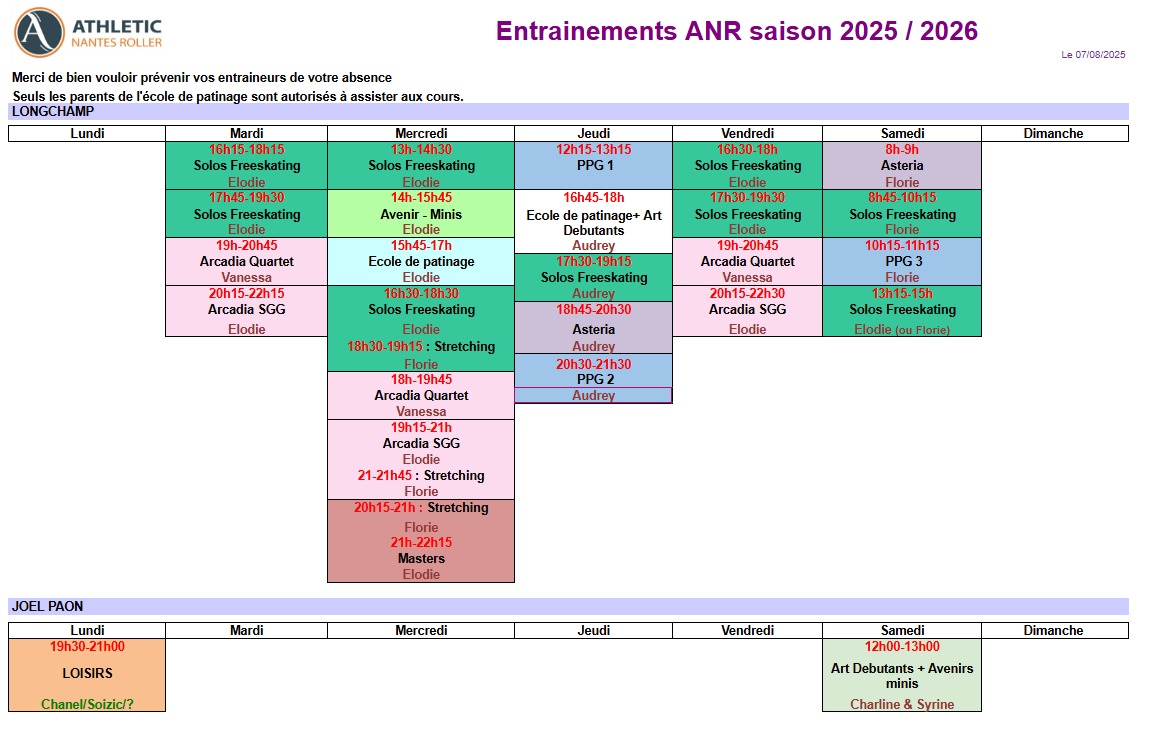 ATHLETIC
NANTES ROLLER

Entrainements ANR saison 2025 / 2026

Le 07/08/2025

Merci de bien vouloir prévenir vos entraineurs de votre absence
Seuls les parents de l'école de patinage sont autorisés à assister aux cours.

LONGCHAMP

| Lundi | Mardi | Mercredi | Jeudi | Vendredi | Samedi | Dimanche |
|---|---|---|---|---|---|---|
| | 16h15-18h15 Solos Freeskating Elodie | 13h-14h30 Solos Freeskating Elodie | 12h15-13h15 PPG 1 | 16h30-18h Solos Freeskating Elodie | 8h-9h Asteria Florie | |
| | 17h45-19h30 Solos Freeskating Elodie | 14h-15h45 Avenir - Minis Elodie | 16h45-18h Ecole de patinage+ Art Debutants Audrey | 17h30-19h30 Solos Freeskating Elodie | 8h45-10h15 Solos Freeskating Florie | |
| | 19h-20h45 Arcadia Quartet Vanessa | 15h45-17h Ecole de patinage Elodie | 17h30-19h15 Solos Freeskating Audrey | 19h-20h45 Arcadia Quartet Vanessa | 10h15-11h15 PPG 3 Florie | |
| | 20h15-22h15 Arcadia SGG Elodie | 16h30-18h30 Solos Freeskating Elodie 18h30-19h15 : Stretching Florie | 18h45-20h30 Asteria Audrey | 20h15-22h30 Arcadia SGG Elodie | 13h15-15h Solos Freeskating Elodie (ou Florie) | |
| | | 18h-19h45 Arcadia Quartet Vanessa | 20h30-21h30 PPG 2 Audrey | | | |
| | | 19h15-21h Arcadia SGG Elodie 21-21h45 : Stretching Florie | | | | |
| | | 20h15-21h : Stretching Florie 21h-22h15 Masters Elodie | | | | |

JOEL PAON

| Lundi | Mardi | Mercredi | Jeudi | Vendredi | Samedi | Dimanche |
|---|---|---|---|---|---|---|
| 19h30-21h00 LOISIRS Chanel/Soizic/? | | | | | 12h00-13h00 Art Debutants + Avenirs minis Charline & Syrine | |